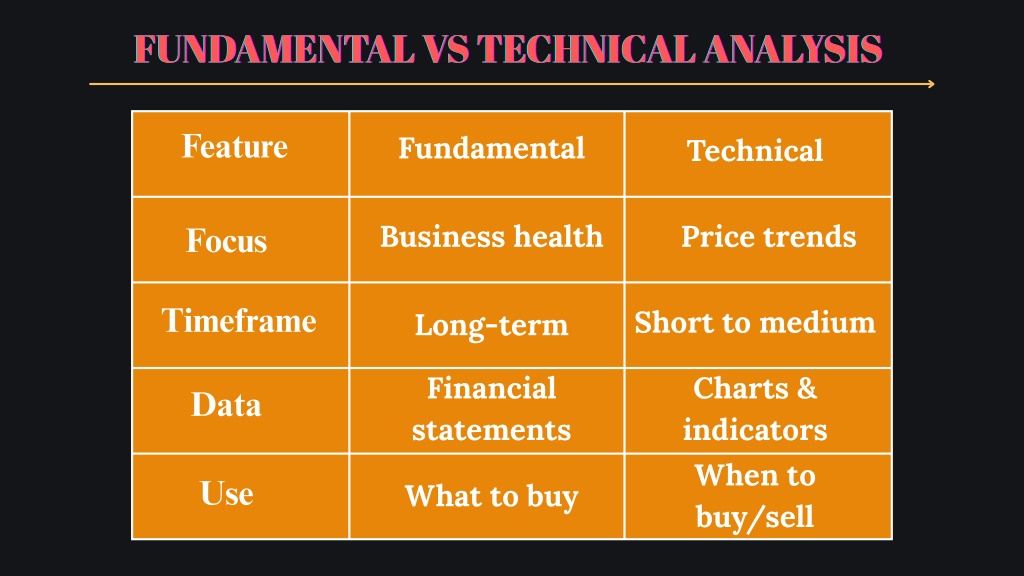 FUNDAMENTAL VS TECHNICAL ANALYSIS

| Feature | Fundamental | Technical |
|---|---|---|
| Focus | Business health | Price trends |
| Timeframe | Long-term | Short to medium |
| Data | Financial statements | Charts & indicators |
| Use | What to buy | When to buy/sell |